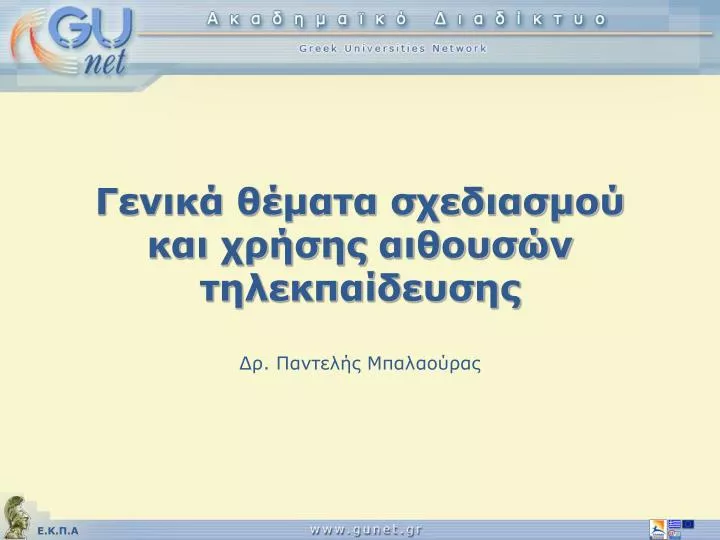 GU net

Ακαδημαϊκό Διαδίκτυο

Greek Universities Network

Γενικά θέματα σχεδιασμού και χρήσης αιθουσών τηλεκπαίδευσης

Δρ. Παντελής Μπαλαούρας

Ε.Κ.Π.Α

www.gunet.gr